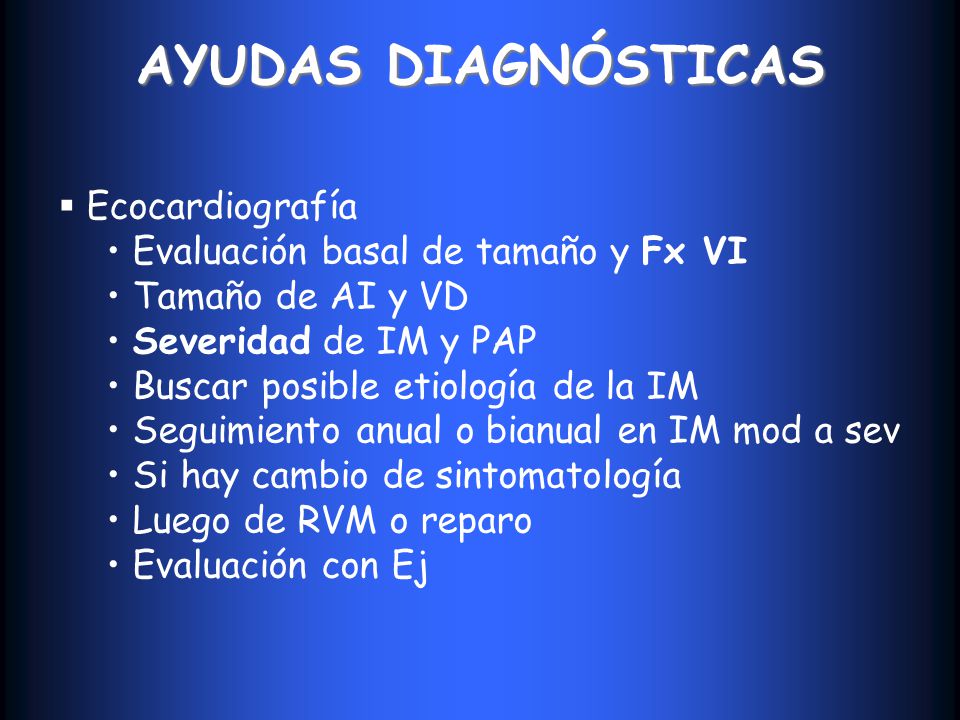 AYUDAS DIAGNÓSTICAS

▪ Ecocardiografía
• Evaluación basal de tamaño y Fx VI
• Tamaño de AI y VD
• Severidad de IM y PAP
• Buscar posible etiología de la IM
• Seguimiento anual o bianual en IM mod a sev
• Si hay cambio de sintomatología
• Luego de RVM o reparo
• Evaluación con Ej